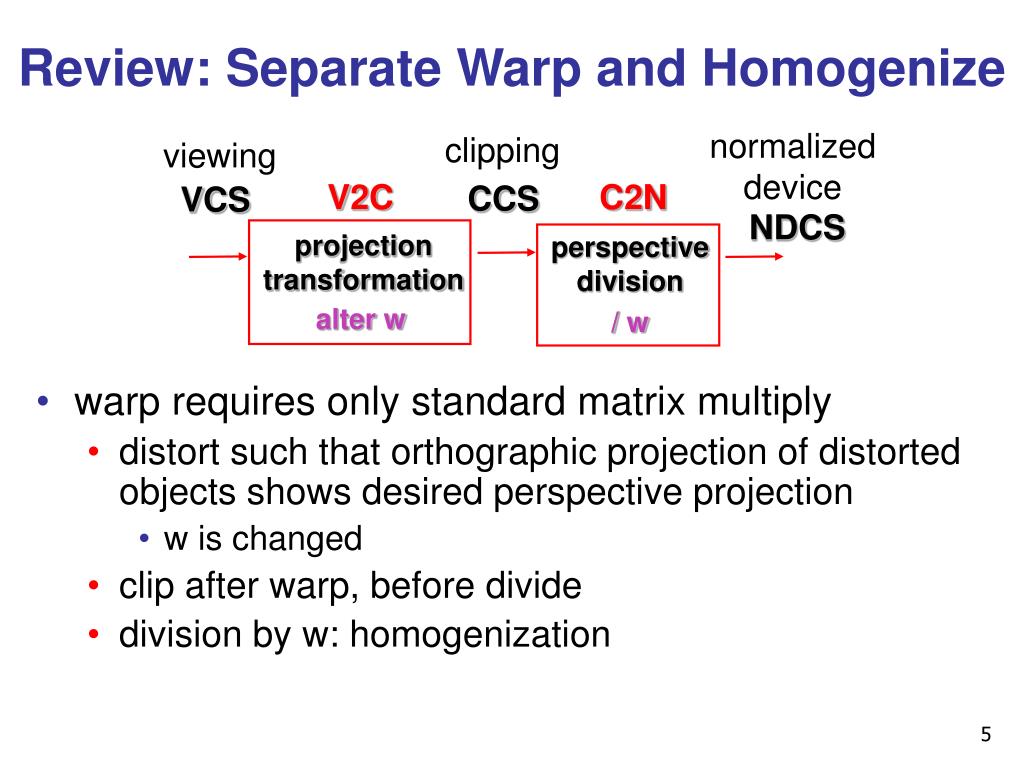 Review: Separate Warp and Homogenize

viewing
VCS

V2C

projection transformation
alter w

clipping
CCS

C2N

perspective division
/ w

normalized device
NDCS

• warp requires only standard matrix multiply
  • distort such that orthographic projection of distorted objects shows desired perspective projection
    • w is changed
  • clip after warp, before divide
  • division by w: homogenization

5